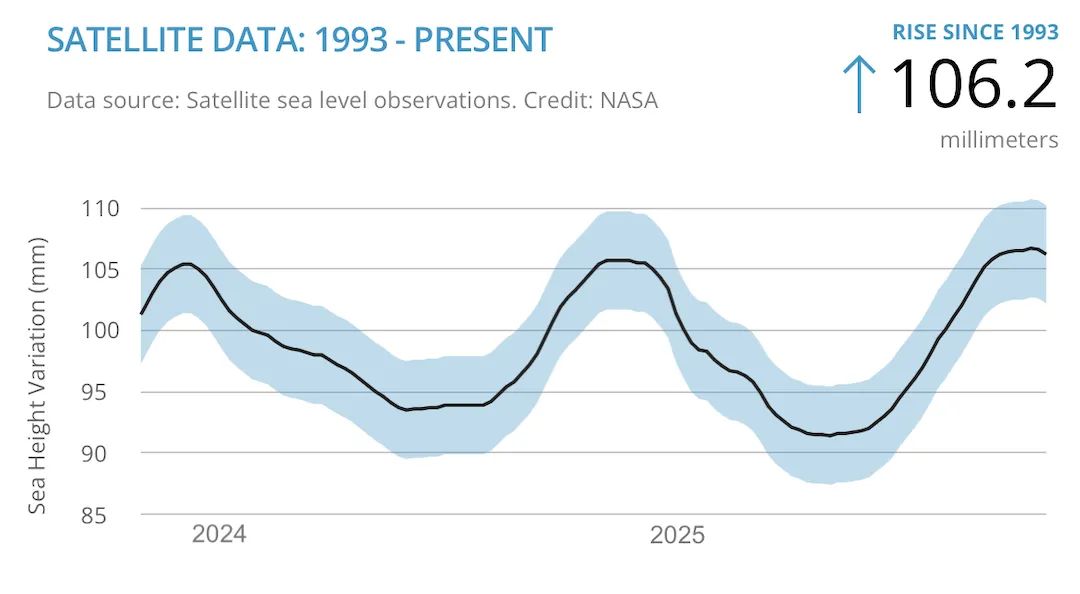 SATELLITE DATA: 1993 - PRESENT

Data source: Satellite sea level observations. Credit: NASA

RISE SINCE 1993

↑ 106.2

millimeters

Sea Height Variation (mm)

110
105
100
95
90
85

2024
2025